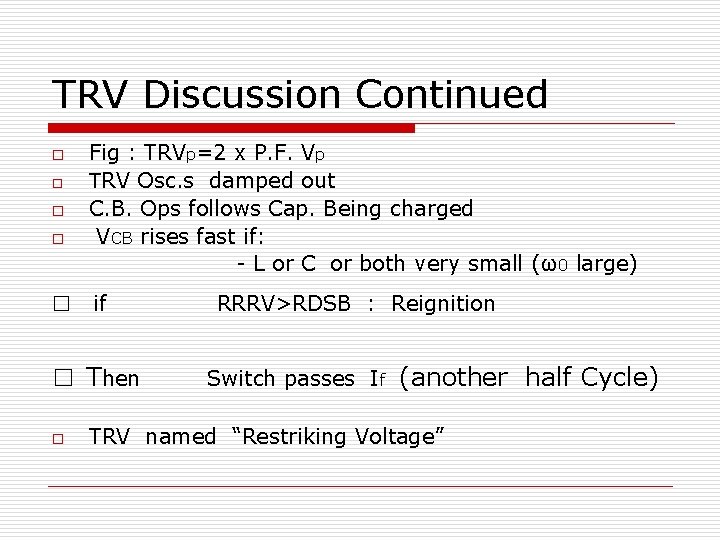 TRV Discussion Continued

□ Fig : $TRV_p$=2 x P.F. $V_p$
□ TRV Osc.s damped out
□ C.B. Ops follows Cap. Being charged
□ $V_{CB}$ rises fast if:
- L or C or both very small ($\omega_0$ large)

□ if RRRV>RDSB : Reignition

□ Then Switch passes $I_f$ (another half Cycle)

□ TRV named "Restriking Voltage"